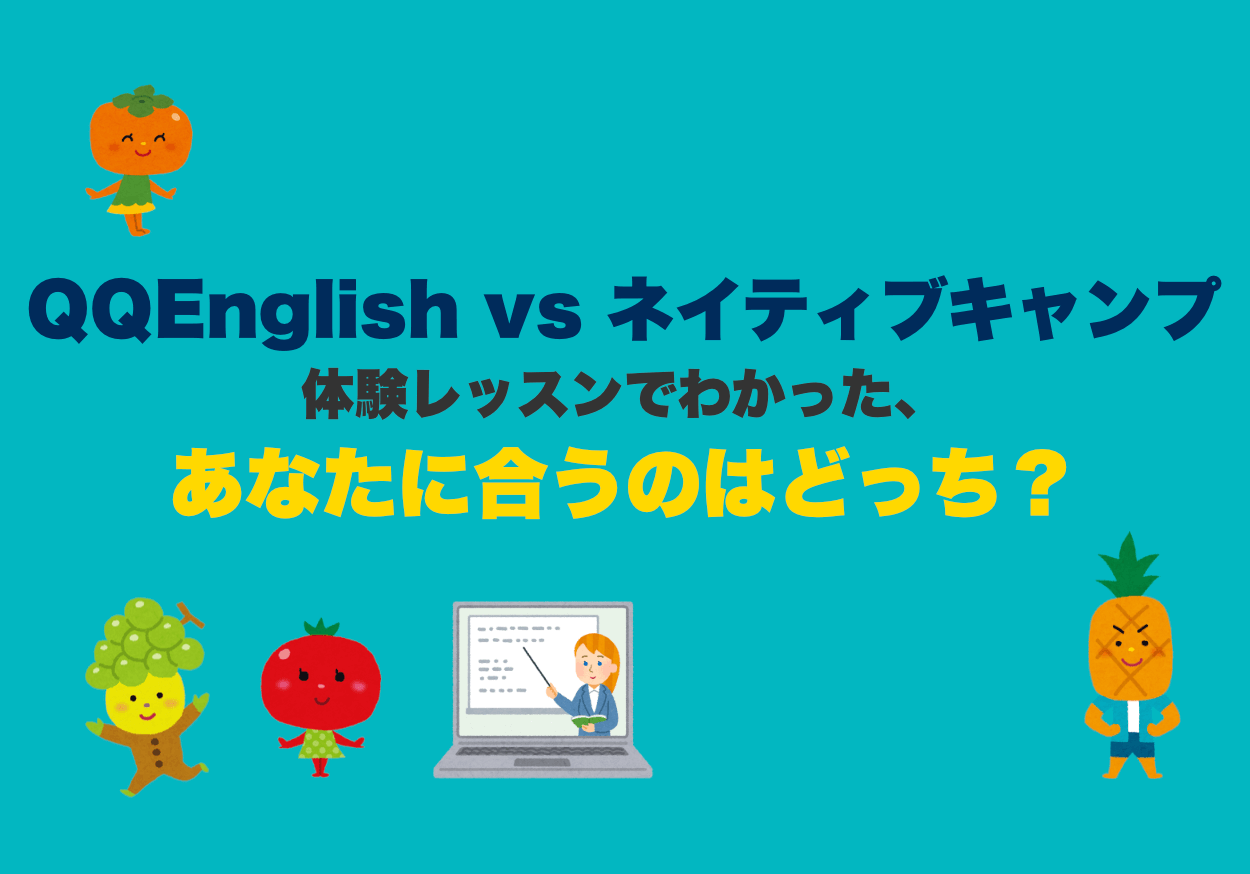 QQEnglish vs ネイティブキャンプ
体験レッスンでわかった、
あなたに合うのはどっち？